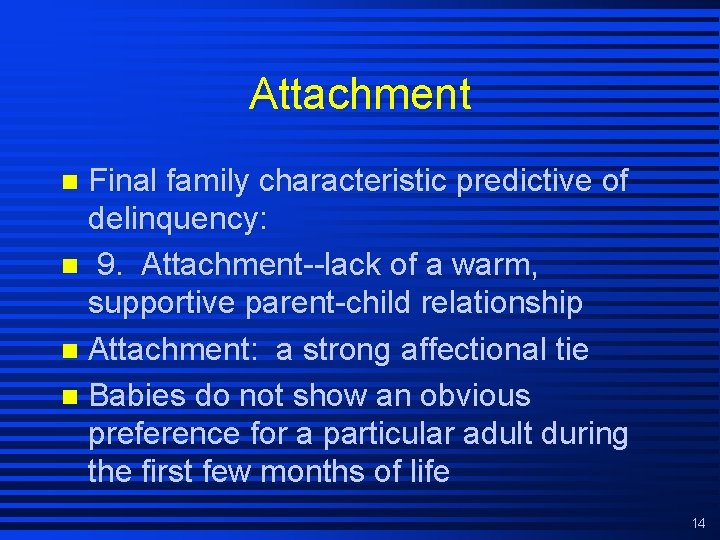 Attachment

Final family characteristic predictive of delinquency:

9. Attachment--lack of a warm, supportive parent-child relationship

Attachment: a strong affectional tie

Babies do not show an obvious preference for a particular adult during the first few months of life

14